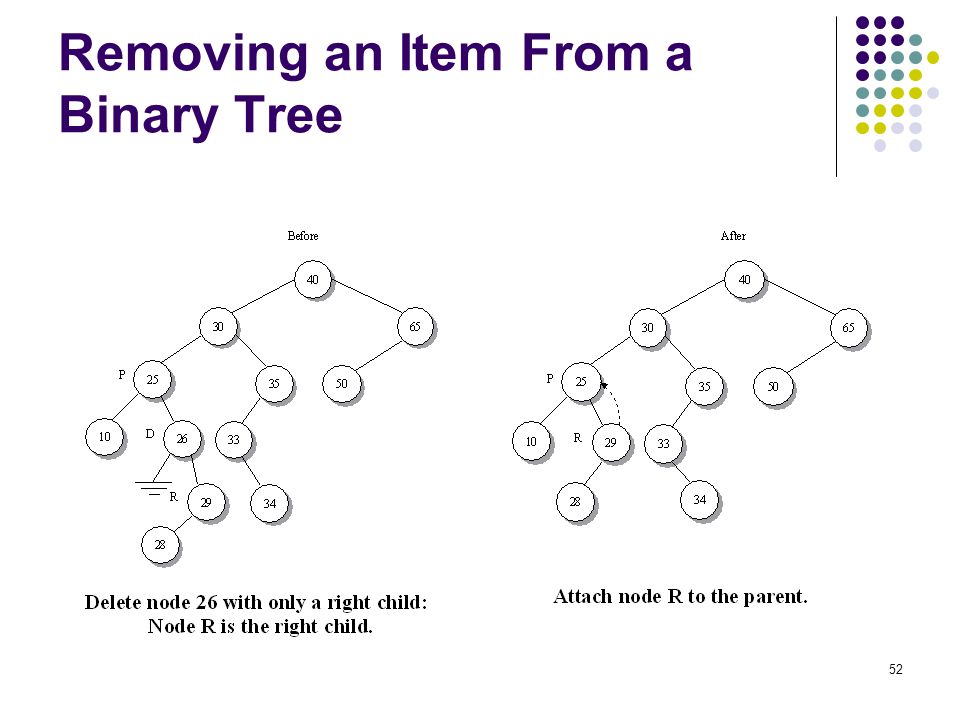 Removing an Item From a Binary Tree

Before

40
30
65
P
25
35
50
10
D
26
33
R
29
34
28

Delete node 26 with only a right child: Node R is the right child.

After

40
30
65
P
25
35
50
10
R
29
33
28
34

Attach node R to the parent.

52